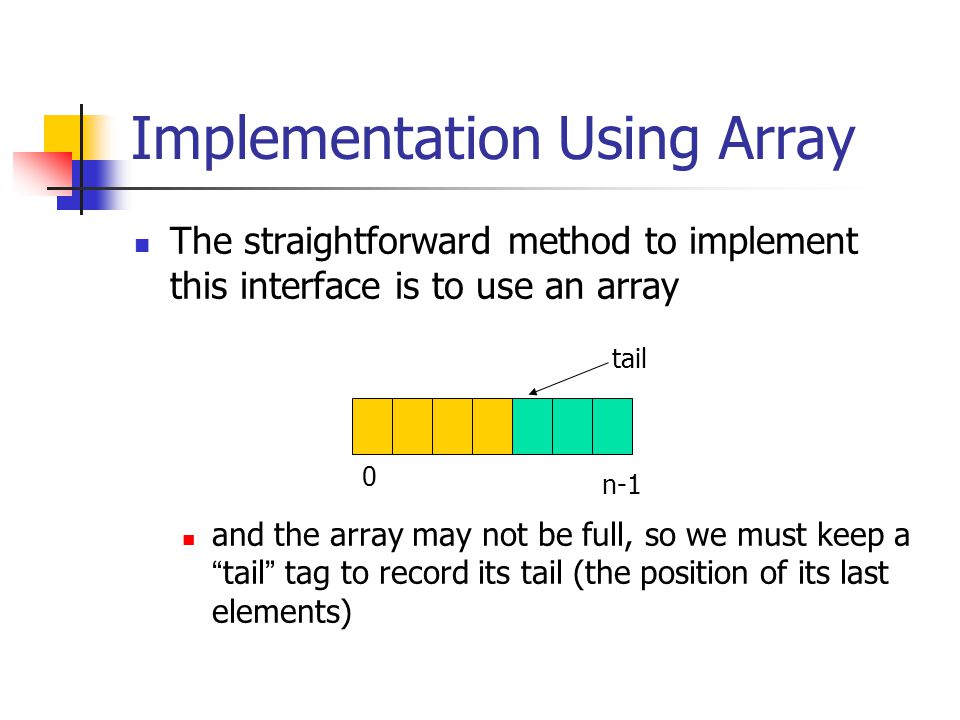 Implementation Using Array

The straightforward method to implement this interface is to use an array

tail

0

n-1

and the array may not be full, so we must keep a “tail” tag to record its tail (the position of its last elements)